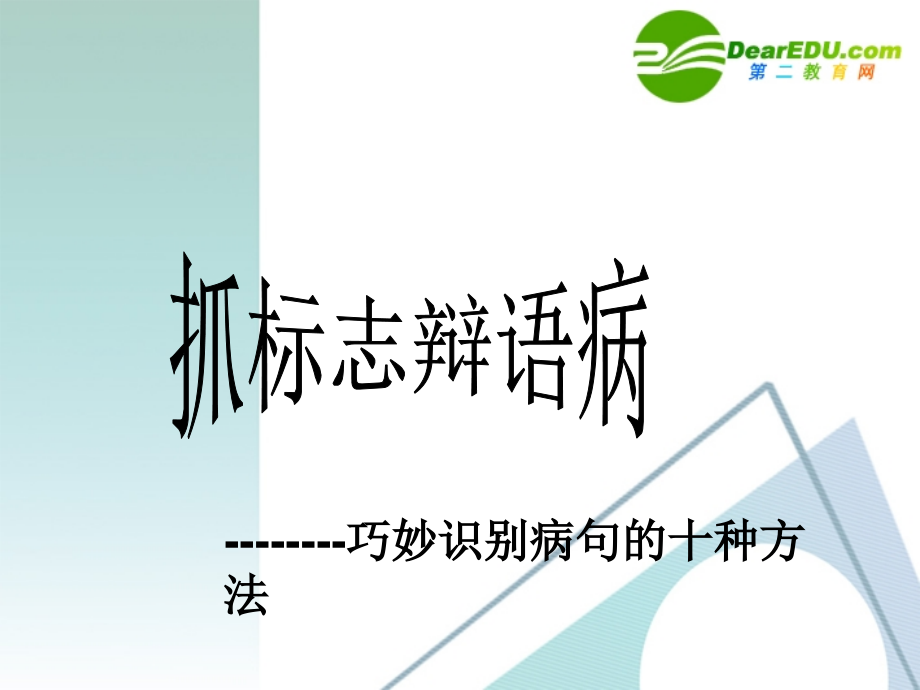 DearEDU.com
第二教育网

抓标志辩语病

--------巧妙识别病句的十种方法